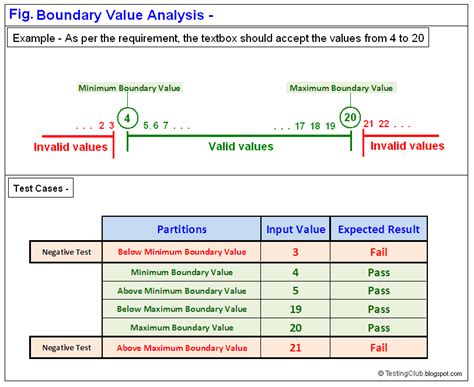 Fig. Boundary Value Analysis -

Example - As per the requirement, the textbox should accept the values from 4 to 20

Minimum Boundary Value

Maximum Boundary Value

. . . 2 3 4 5, 6 7 . . . . . . 17 18 19 20 21 22 . . .

Invalid values

Valid values

Invalid values

Test Cases -

| | Partitions | Input Value | Expected Result |
|---|---|---|---|
| Negative Test | Below Minimum Boundary Value | 3 | Fail |
| | Minimum Boundary Value | 4 | Pass |
| | Above Minimum Boundary Value | 5 | Pass |
| | Below Maximum Boundary Value | 19 | Pass |
| | Maximum Boundary Value | 20 | Pass |
| Negative Test | Above Maximum Boundary Value | 21 | Fail |

© TestingClub.blogspot.com